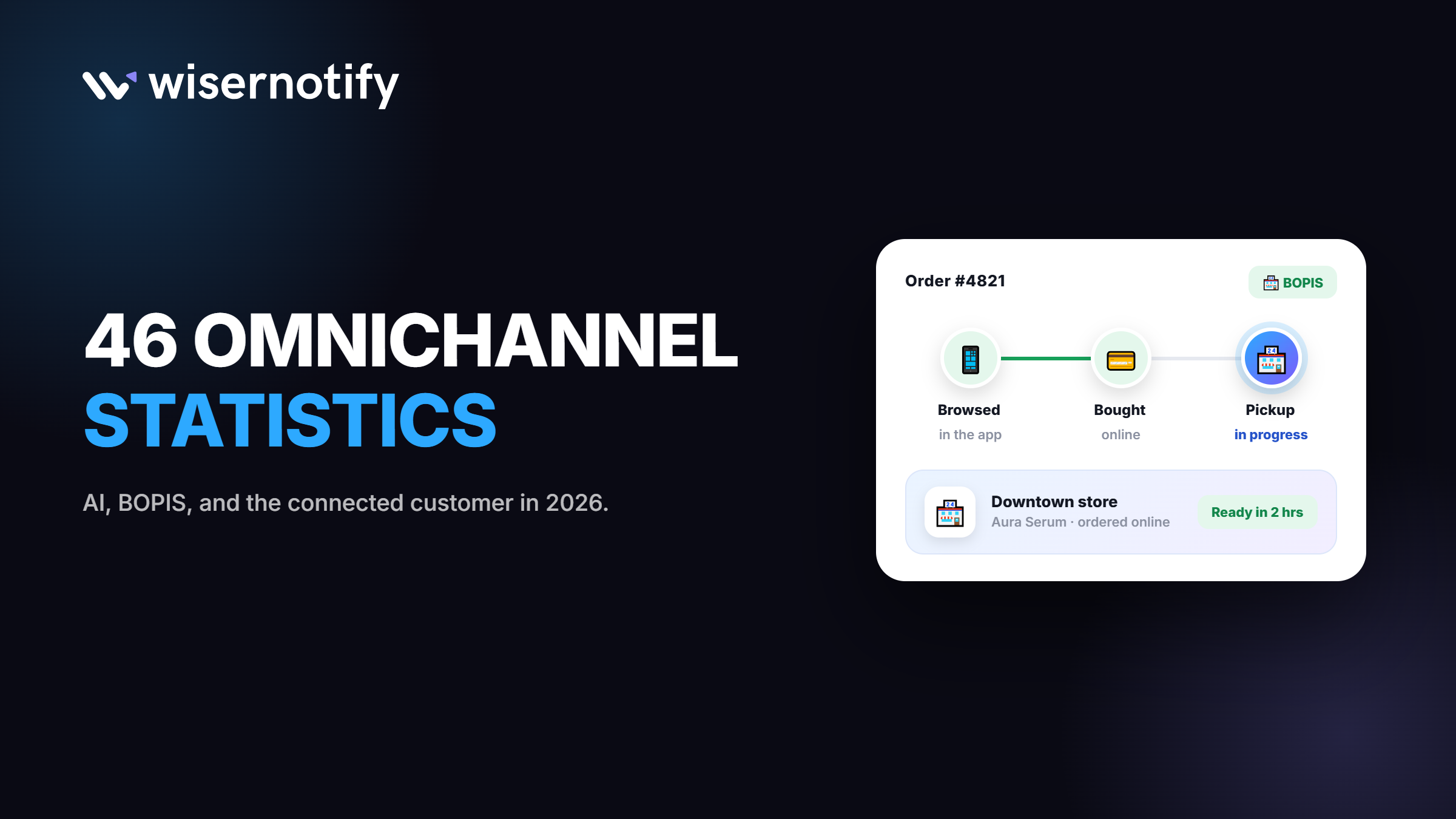 wisernotify

46 OMNICHANNEL
STATISTICS

AI, BOPIS, and the connected customer in 2026.

Order #4821

BOPIS

Browsed
in the app

Bought
online

Pickup
in progress

Downtown store
Aura Serum · ordered online

Ready in 2 hrs